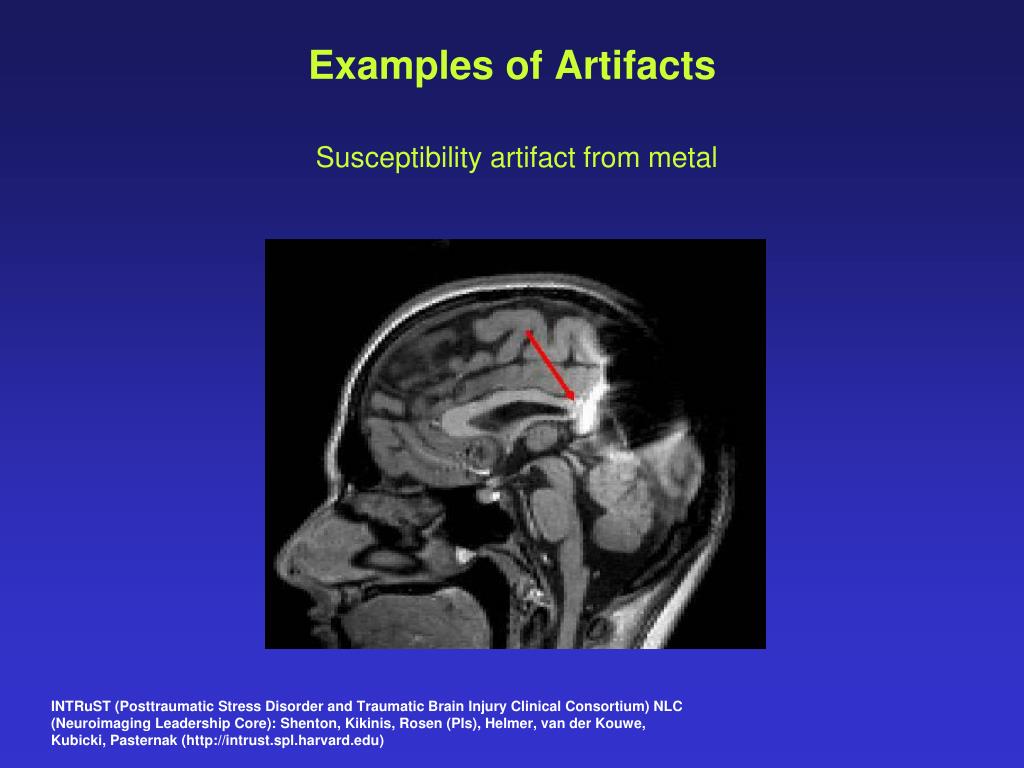 Examples of Artifacts

Susceptibility artifact from metal

INTRuST (Posttraumatic Stress Disorder and Traumatic Brain Injury Clinical Consortium) NLC (Neuroimaging Leadership Core): Shenton, Kikinis, Rosen (PIs), Helmer, van der Kouwe, Kubicki, Pasternak (http://intrust.spl.harvard.edu)